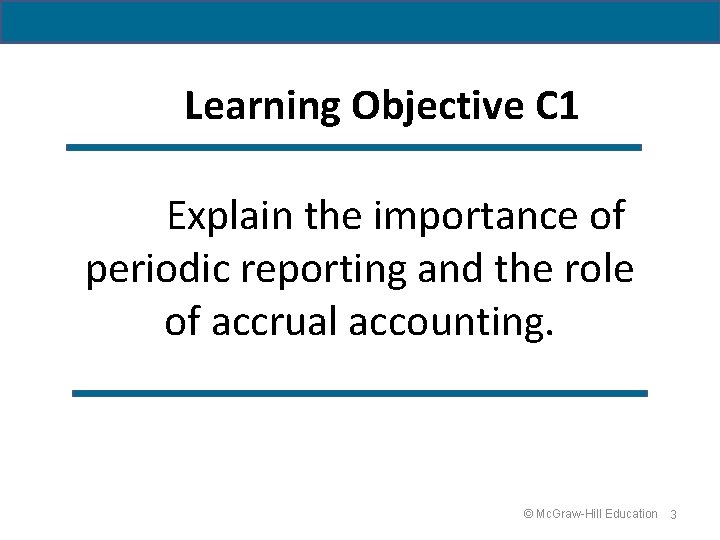 Learning Objective C1

Explain the importance of periodic reporting and the role of accrual accounting.

© McGraw-Hill Education 3